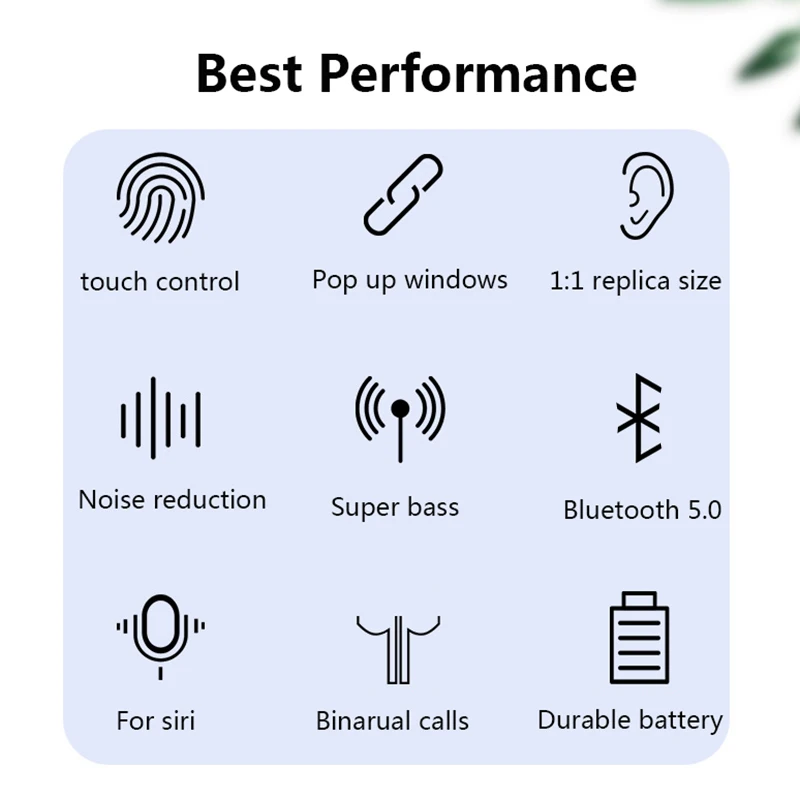 Best Performance

touch control

Pop up windows

1:1 replica size

Noise reduction

Super bass

Bluetooth 5.0

For siri

Binarual calls

Durable battery